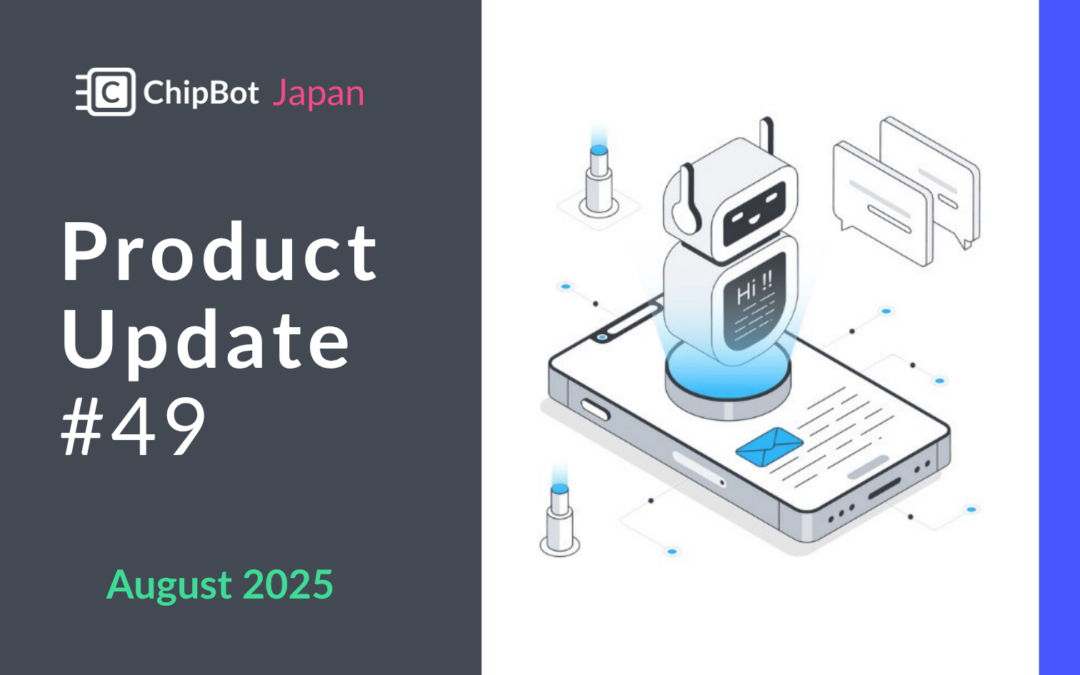 ChipBot Japan

Product Update #49

August 2025

Hi !!